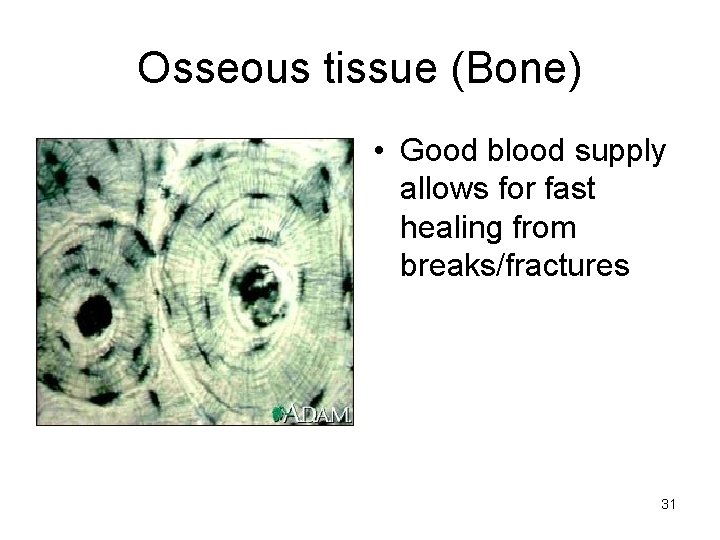 Osseous tissue (Bone)

A.D.A.M.

• Good blood supply allows for fast healing from breaks/fractures

31